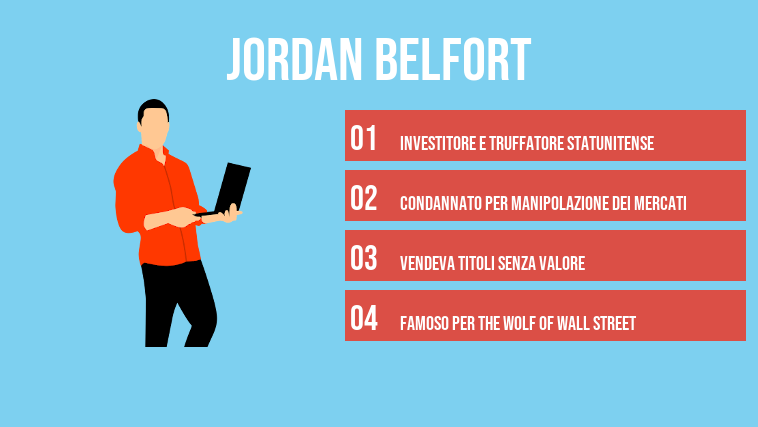 JORDAN BELFORT

01 INVESTITORE E TRUFFATORE STATUNITENSE

02 CONDANNATO PER MANIPOLAZIONE DEI MERCATI

03 VENDEVA TITOLI SENZA VALORE

04 FAMOSO PER THE WOLF OF WALL STREET